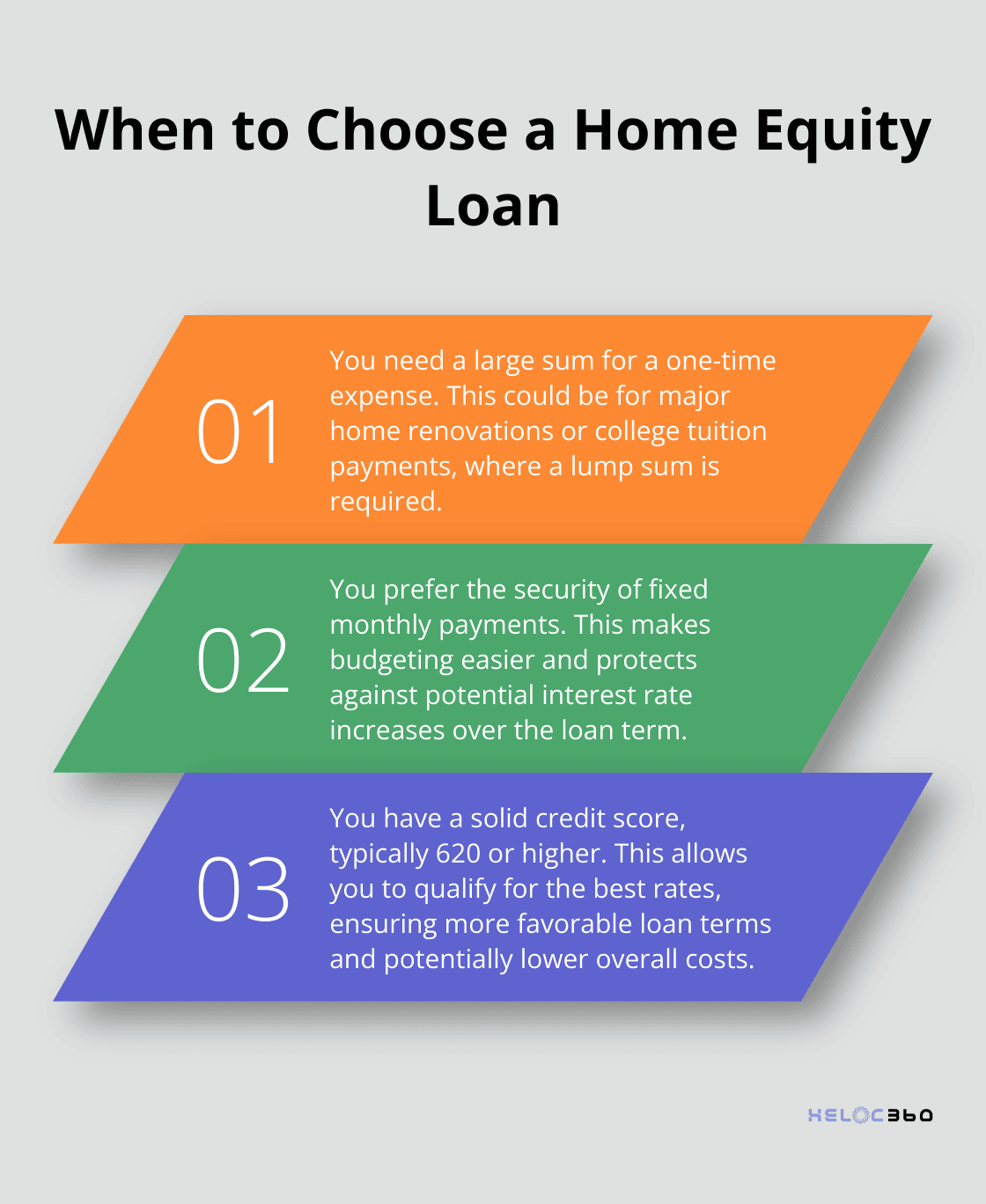 When to Choose a Home Equity Loan

01

You need a large sum for a one-time expense. This could be for major home renovations or college tuition payments, where a lump sum is required.

02

You prefer the security of fixed monthly payments. This makes budgeting easier and protects against potential interest rate increases over the loan term.

03

You have a solid credit score, typically 620 or higher. This allows you to qualify for the best rates, ensuring more favorable loan terms and potentially lower overall costs.

HELOC360